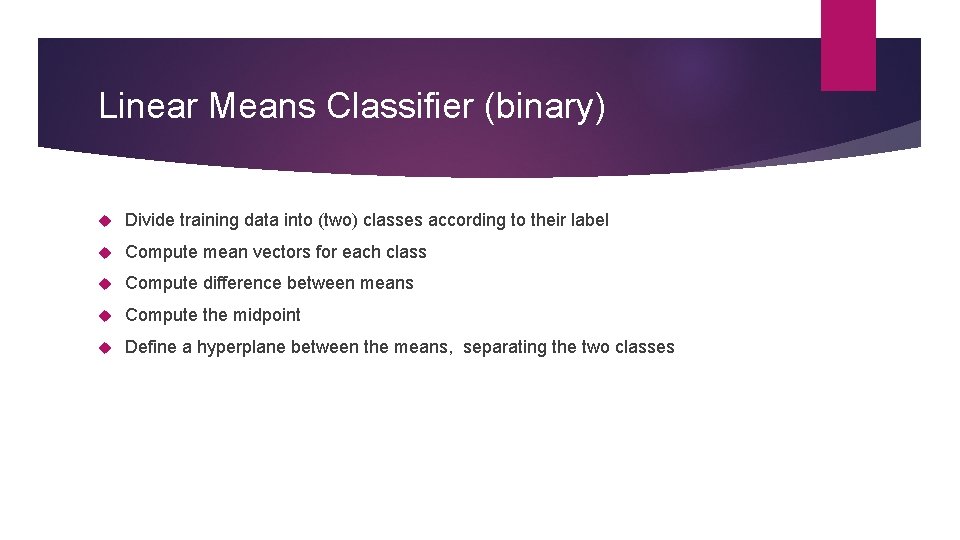 Linear Means Classifier (binary)

Divide training data into (two) classes according to their label

Compute mean vectors for each class

Compute difference between means

Compute the midpoint

Define a hyperplane between the means,  separating the two classes